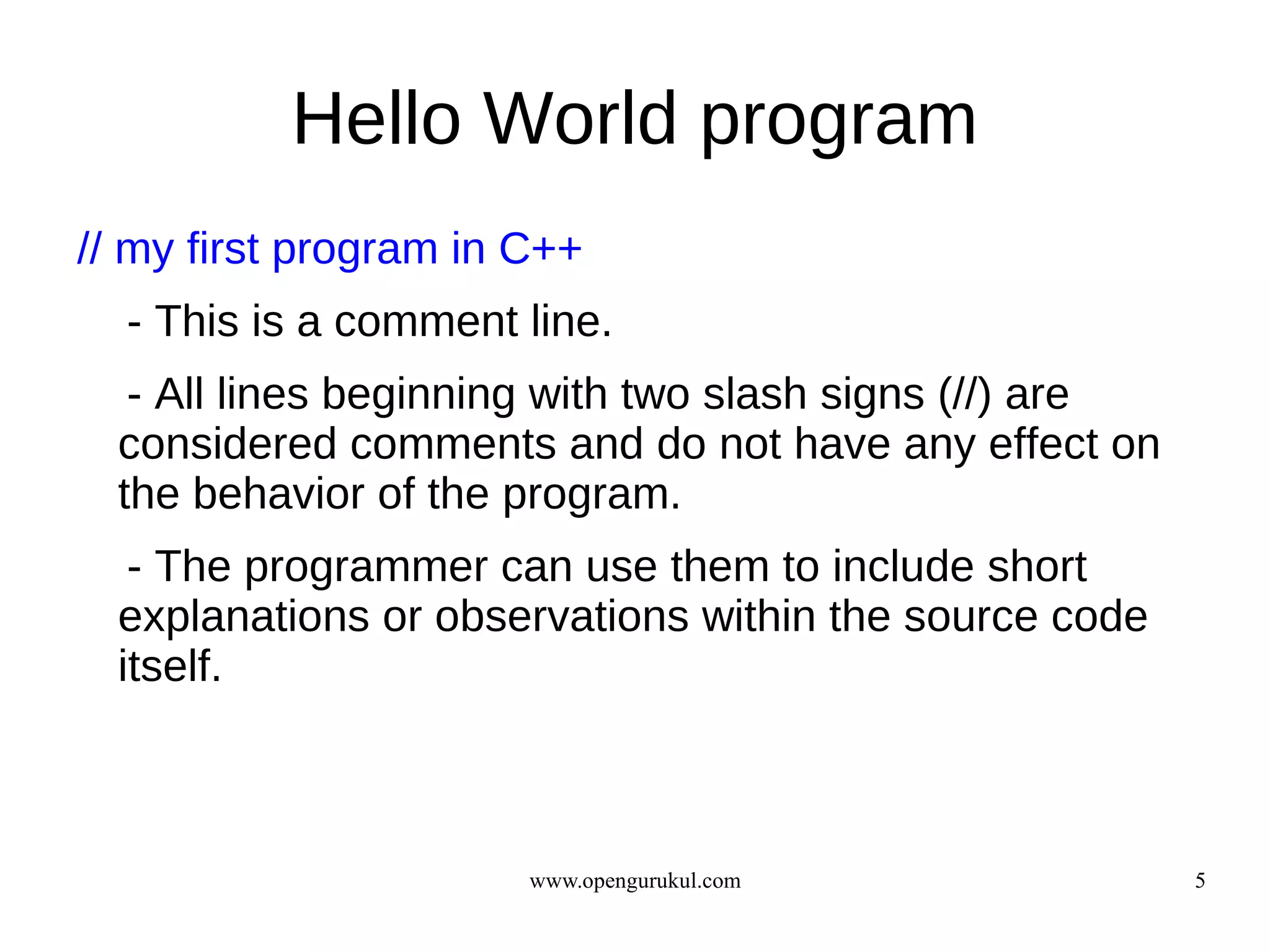 Hello World program

// my first program in C++

- This is a comment line.

- All lines beginning with two slash signs (//) are considered comments and do not have any effect on the behavior of the program.

- The programmer can use them to include short explanations or observations within the source code itself.

www.opengurukul.com

5